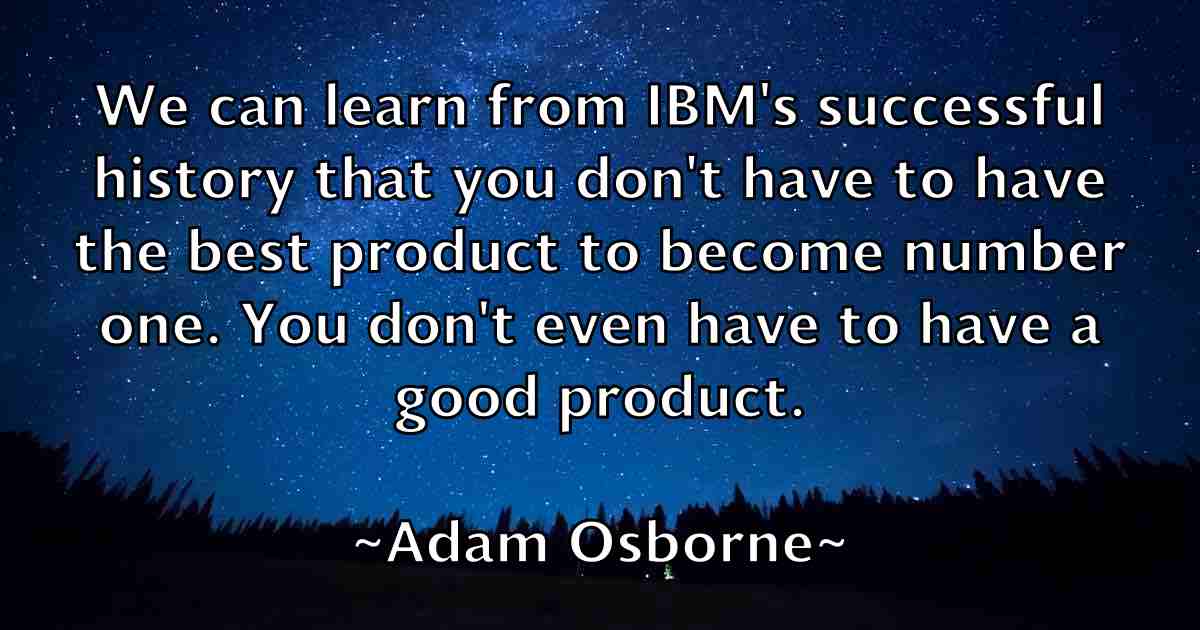 We can learn from IBM's successful history that you don't have to have the best product to become number one. You don't even have to have a good product.

~Adam Osborne~